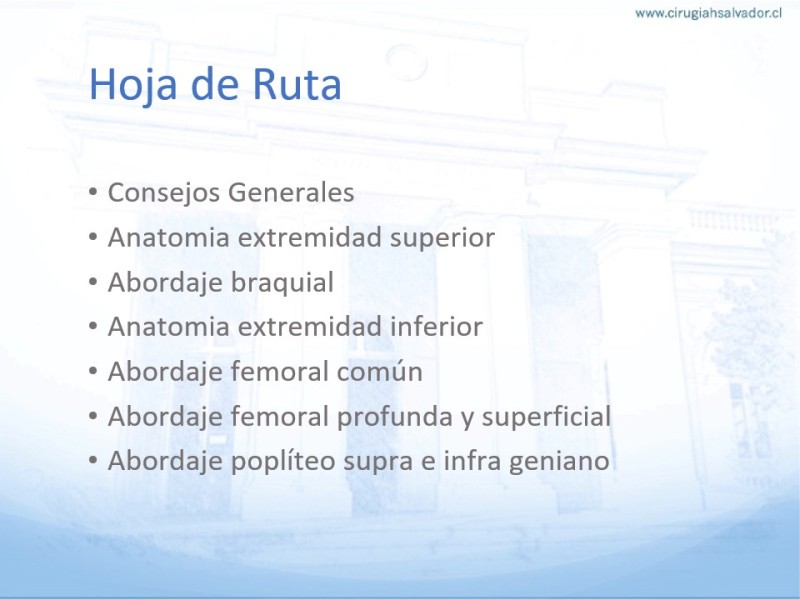 www.cirugiahsalvador.cl

Hoja de Ruta

• Consejos Generales
• Anatomia extremidad superior
• Abordaje braquial
• Anatomia extremidad inferior
• Abordaje femoral común
• Abordaje femoral profunda y superficial
• Abordaje poplíteo supra e infra geniano